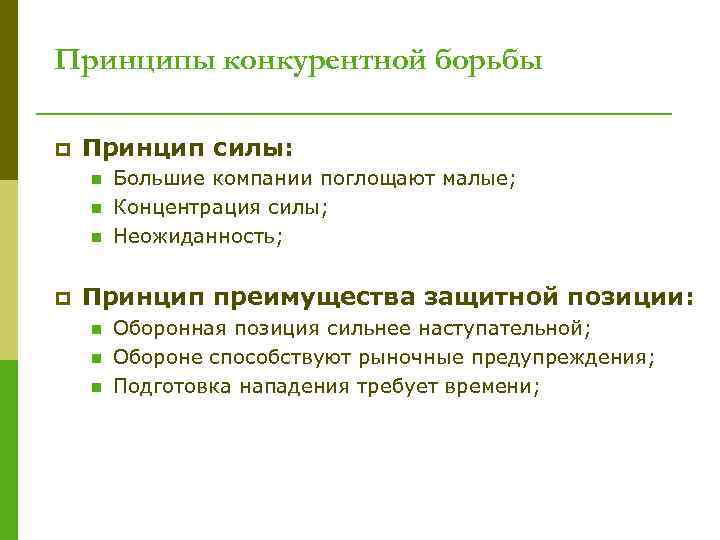 Принципы конкурентной борьбы

Принцип силы:

Большие компании поглощают малые;

Концентрация силы;

Неожиданность;

Принцип преимущества защитной позиции:

Оборонная позиция сильнее наступательной;

Обороне способствуют рыночные предупреждения;

Подготовка нападения требует времени;